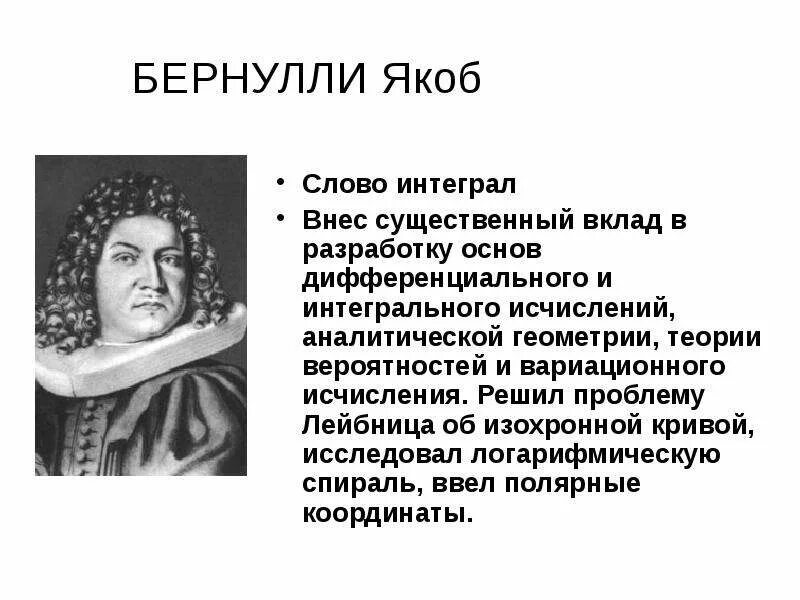 БЕРНУЛЛИ Якоб

• Слово интеграл

• Внес существенный вклад в разработку основ дифференциального и интегрального исчислений, аналитической геометрии, теории вероятностей и вариационного исчисления. Решил проблему Лейбница об изохронной кривой, исследовал логарифмическую спираль, ввел полярные координаты.